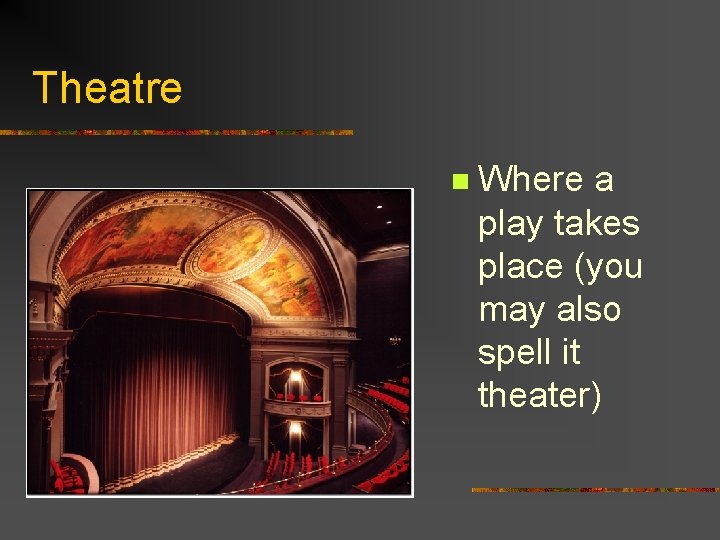 Theatre

Where a play takes place (you may also spell it theater)